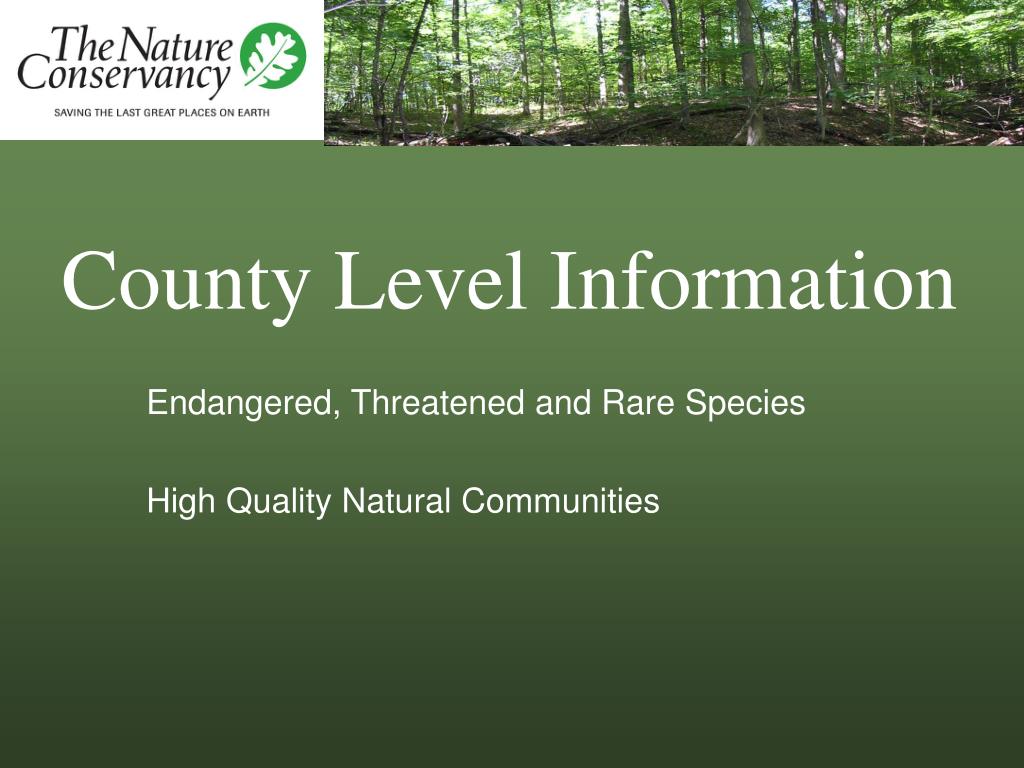 The Nature Conservancy
SAVING THE LAST GREAT PLACES ON EARTH

County Level Information

Endangered, Threatened and Rare Species

High Quality Natural Communities